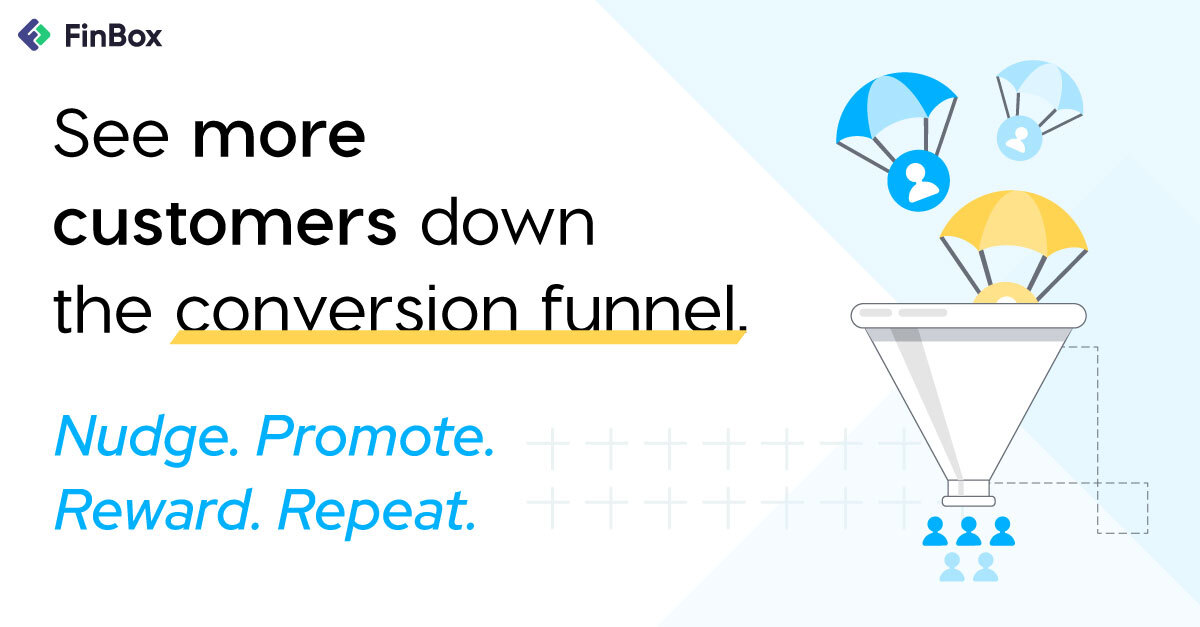 FinBox

See more customers down the conversion funnel.

Nudge. Promote. Reward. Repeat.